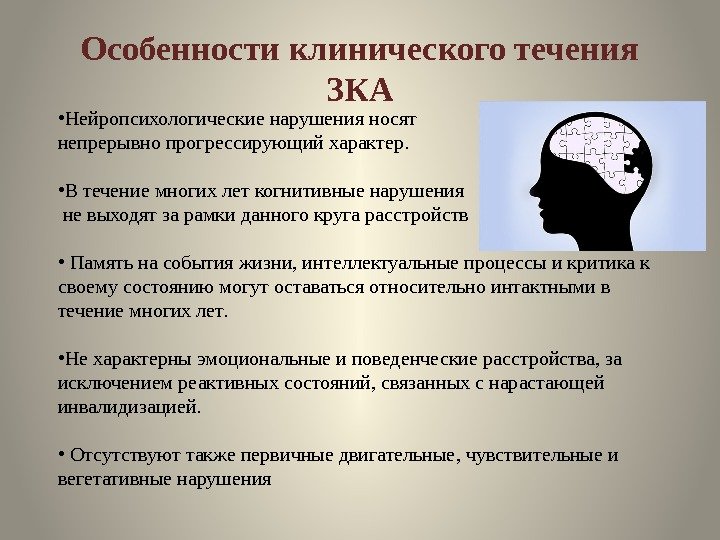 Особенности клинического течения ЗКА

•Нейропсихологические нарушения носят непрерывно прогрессирующий характер.

•В течение многих лет когнитивные нарушения не выходят за рамки данного круга расстройств

• Память на события жизни, интеллектуальные процессы и критика к своему состоянию могут оставаться относительно интактными в течение многих лет.

•Не характерны эмоциональные и поведенческие расстройства, за исключением реактивных состояний, связанных с нарастающей инвалидизацией.

• Отсутствуют также первичные двигательные, чувствительные и вегетативные нарушения